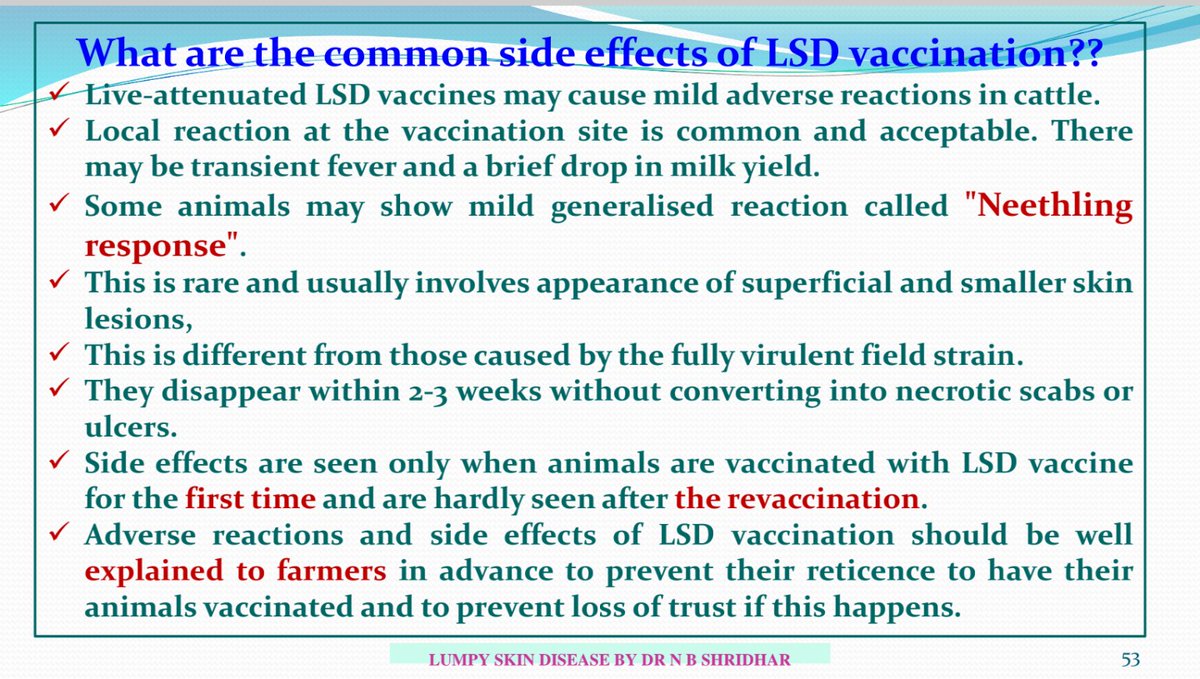 What are the common side effects of LSD vaccination??

✓ Live-attenuated LSD vaccines may cause mild adverse reactions in cattle.
✓ Local reaction at the vaccination site is common and acceptable. There may be transient fever and a brief drop in milk yield.
✓ Some animals may show mild generalised reaction called "Neethling response".
✓ This is rare and usually involves appearance of superficial and smaller skin lesions,
✓ This is different from those caused by the fully virulent field strain.
✓ They disappear within 2-3 weeks without converting into necrotic scabs or ulcers.
✓ Side effects are seen only when animals are vaccinated with LSD vaccine for the first time and are hardly seen after the revaccination.
✓ Adverse reactions and side effects of LSD vaccination should be well explained to farmers in advance to prevent their reticence to have their animals vaccinated and to prevent loss of trust if this happens.

LUMPY SKIN DISEASE BY DR N B SHRIDHAR

53